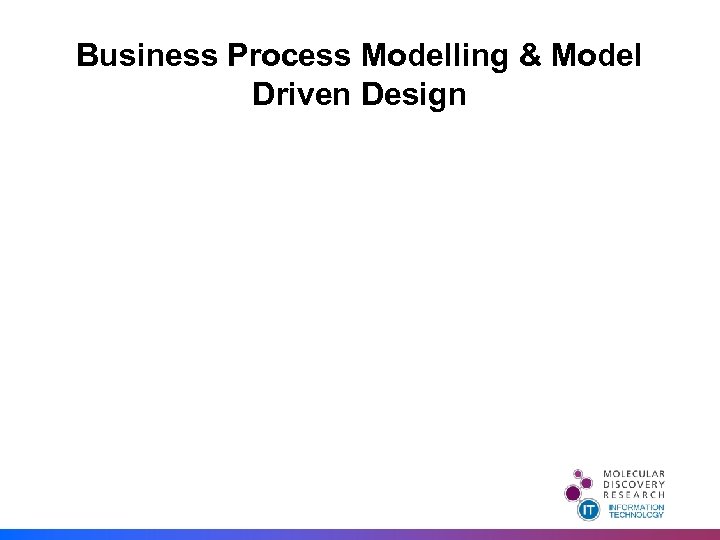 Business Process Modelling & Model Driven Design

MOLECULAR DISCOVERY RESEARCH

IT INFORMATION TECHNOLOGY